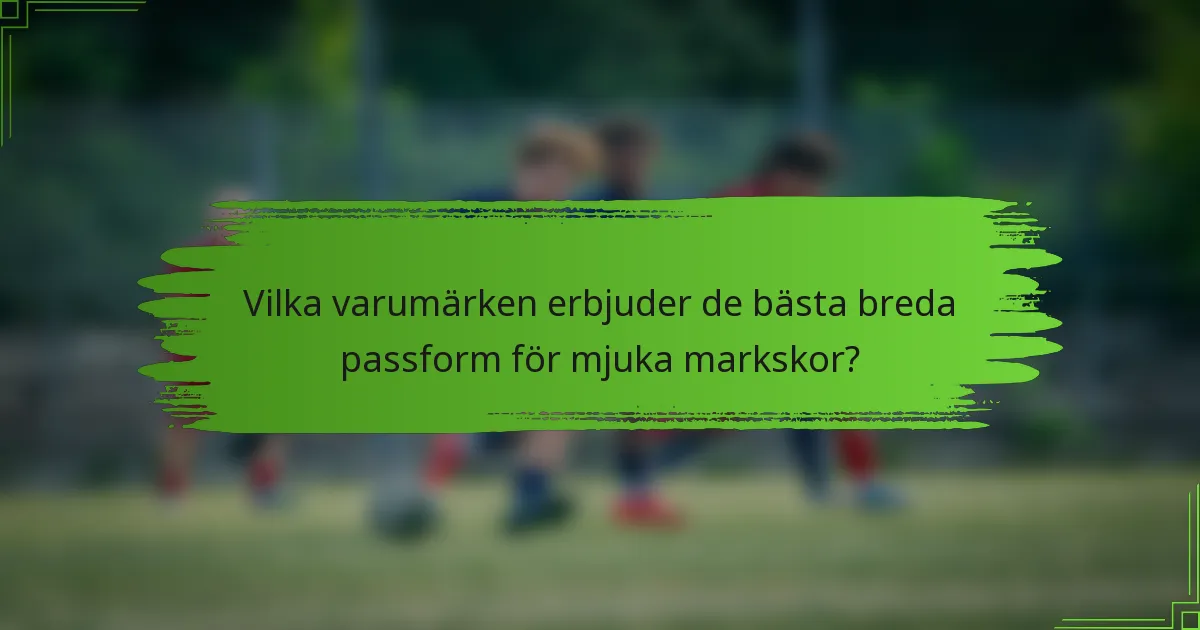 Vilka varumärken erbjuder de bästa breda passform för mjuka markskor?